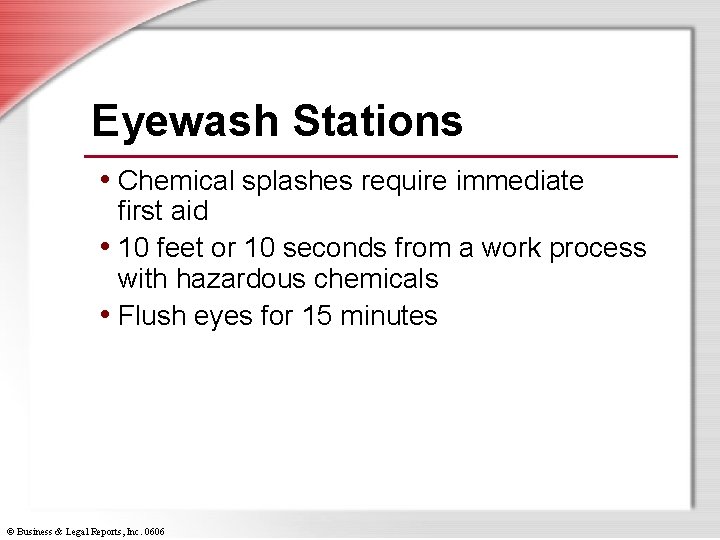 Eyewash Stations

• Chemical splashes require immediate first aid
• 10 feet or 10 seconds from a work process with hazardous chemicals
• Flush eyes for 15 minutes

© Business & Legal Reports, Inc. 0606